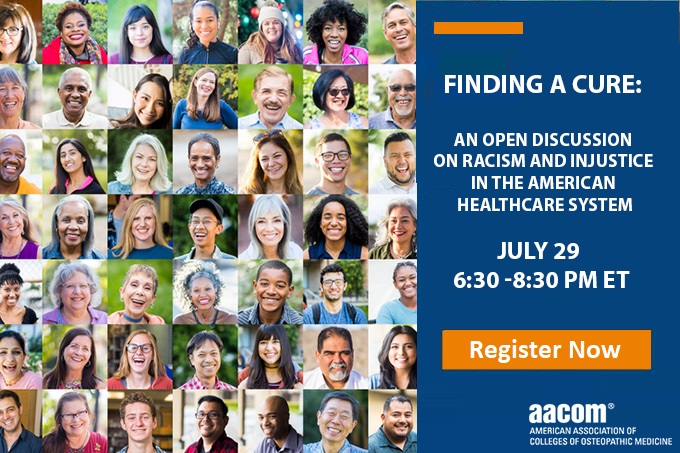 FINDING A CURE:

AN OPEN DISCUSSION ON RACISM AND INJUSTICE IN THE AMERICAN HEALTHCARE SYSTEM

JULY 29
6:30 -8:30 PM ET

Register Now

aacom®
AMERICAN ASSOCIATION OF COLLEGES OF OSTEOPATHIC MEDICINE